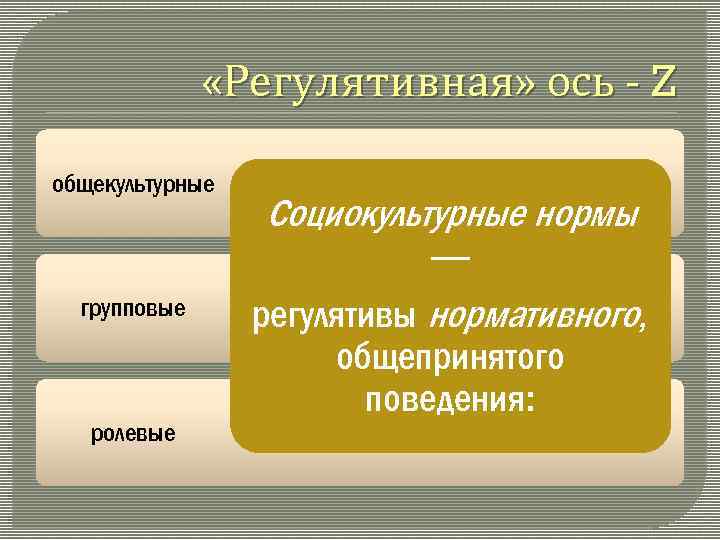 «Регулятивная» ось - Z

общекультурные

групповые

ролевые

Социокультурные нормы

—

регулятивы нормативного, общепринятого поведения: